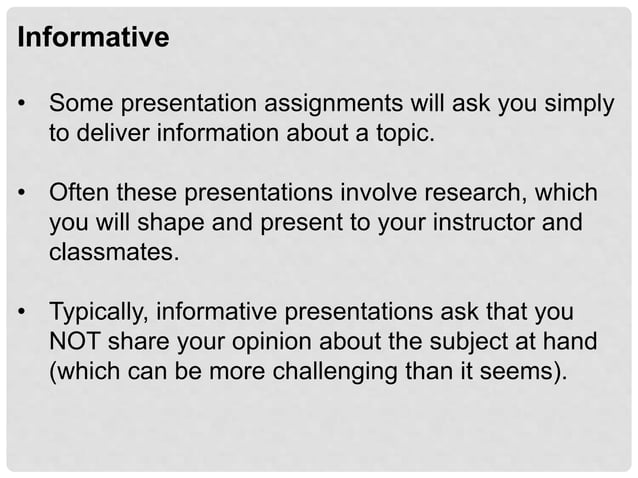 Informative

• Some presentation assignments will ask you simply to deliver information about a topic.

• Often these presentations involve research, which you will shape and present to your instructor and classmates.

• Typically, informative presentations ask that you NOT share your opinion about the subject at hand (which can be more challenging than it seems).